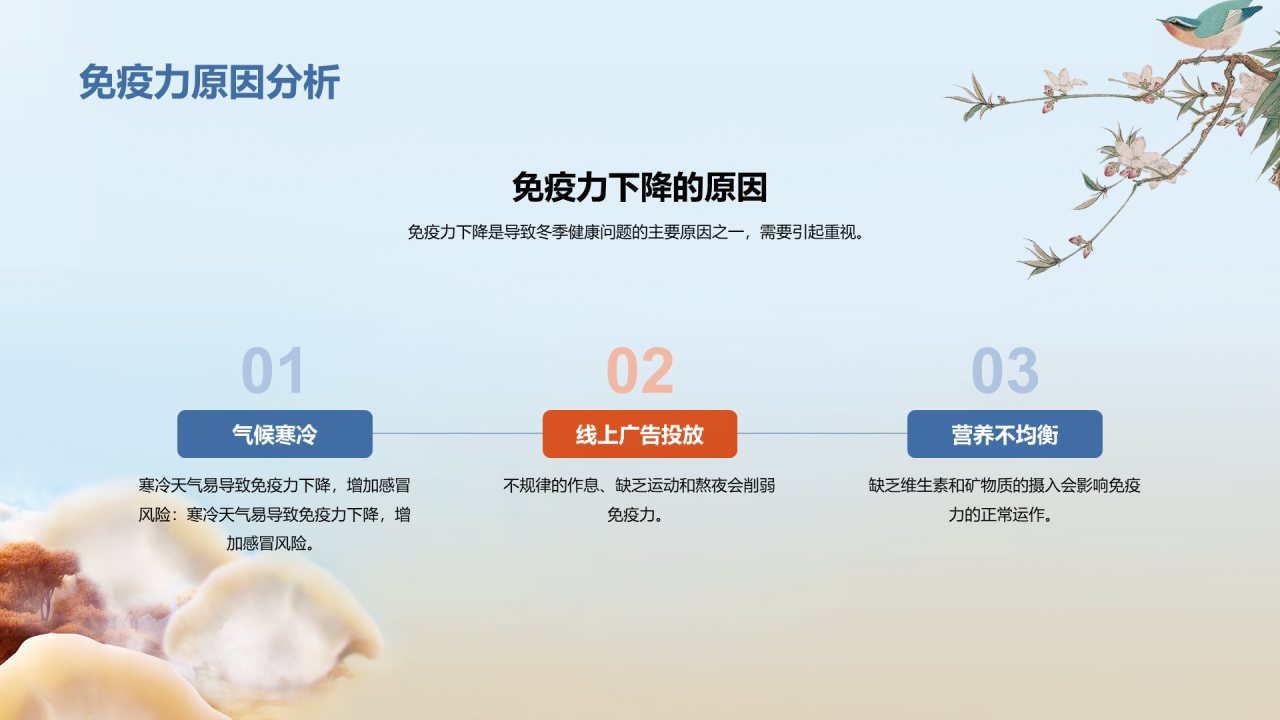 免疫力原因分析

免疫力下降的原因

免疫力下降是导致冬季健康问题的主要原因之一，需要引起重视。

01

气候寒冷

寒冷天气易导致免疫力下降，增加感冒风险：寒冷天气易导致免疫力下降，增加感冒风险。

02

线上广告投放

不规律的作息、缺乏运动和熬夜会削弱免疫力。

03

营养不均衡

缺乏维生素和矿物质的摄入会影响免疫力的正常运作。